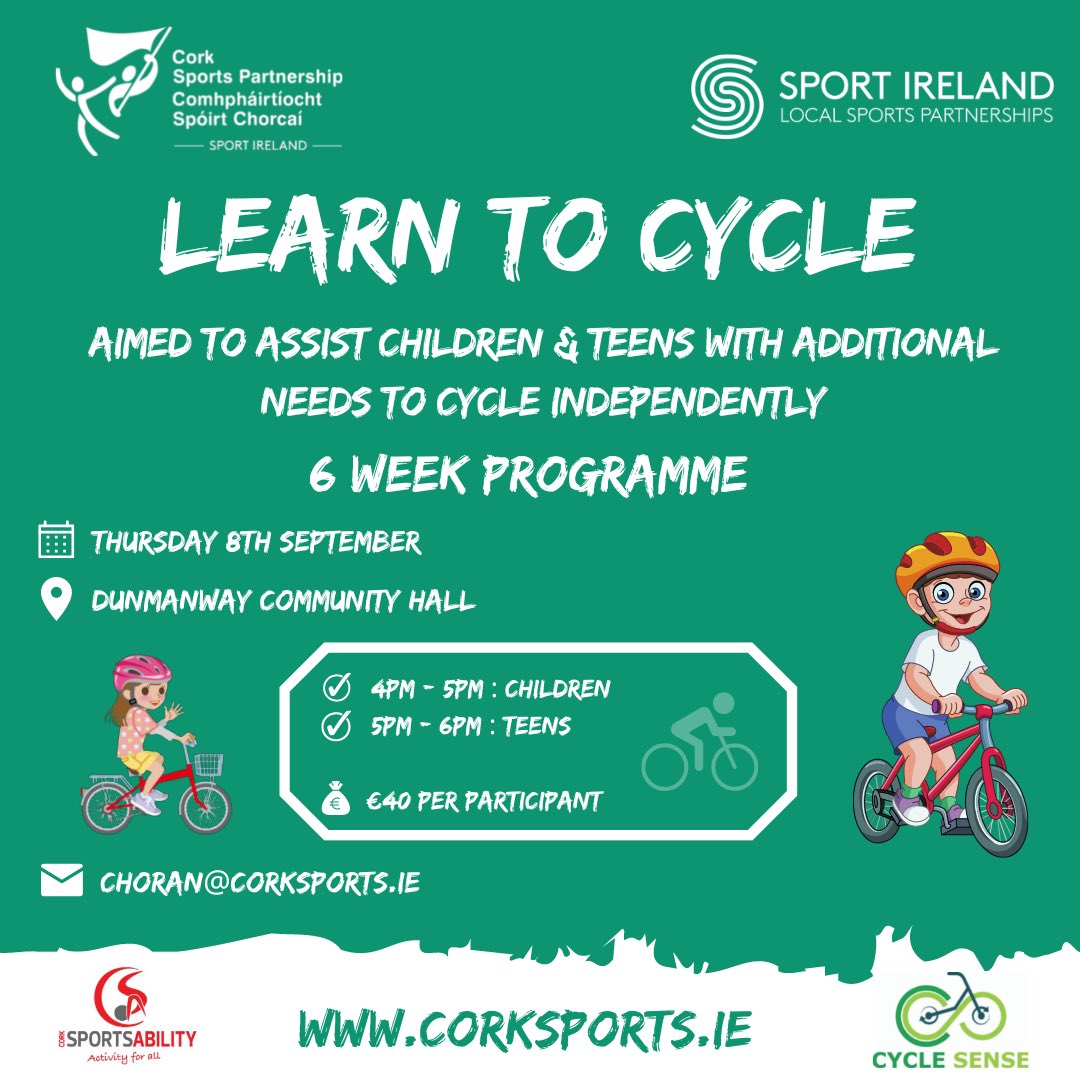 Cork Sports Partnership
Comhpháirtíocht Spóirt Chorcaí
SPORT IRELAND

SPORT IRELAND
LOCAL SPORTS PARTNERSHIPS

LEARN TO CYCLE

AIMED TO ASSIST CHILDREN & TEENS WITH ADDITIONAL NEEDS TO CYCLE INDEPENDENTLY

6 WEEK PROGRAMME

THURSDAY 8TH SEPTEMBER

DUNMANWAY COMMUNITY HALL

4PM - 5PM : CHILDREN
5PM - 6PM : TEENS

€40 PER PARTICIPANT

CHORAN@CORKSPORTS.IE

CORK SPORTSABILITY
Activity for all

WWW.CORKSPORTS.IE

CYCLE SENSE